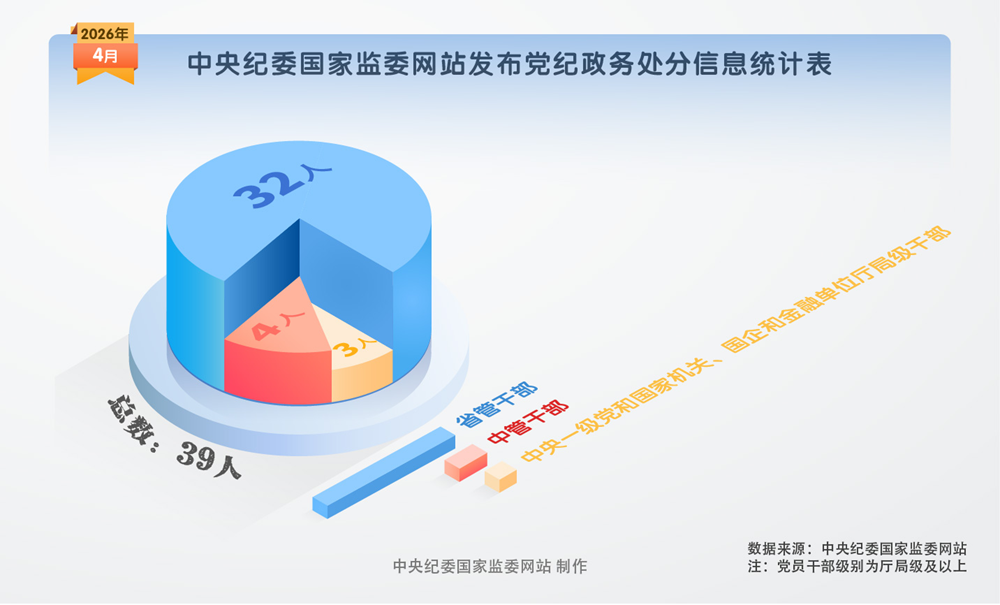 2026年
4月

中央纪委国家监委网站发布党纪政务处分信息统计表

32人

4人

3人

总数：39人

省管干部

中管干部

中央一级党和国家机关、国企和金融单位厅局级干部

中央纪委国家监委网站 制作

数据来源：中央纪委国家监委网站
注：党员干部级别为厅局级及以上